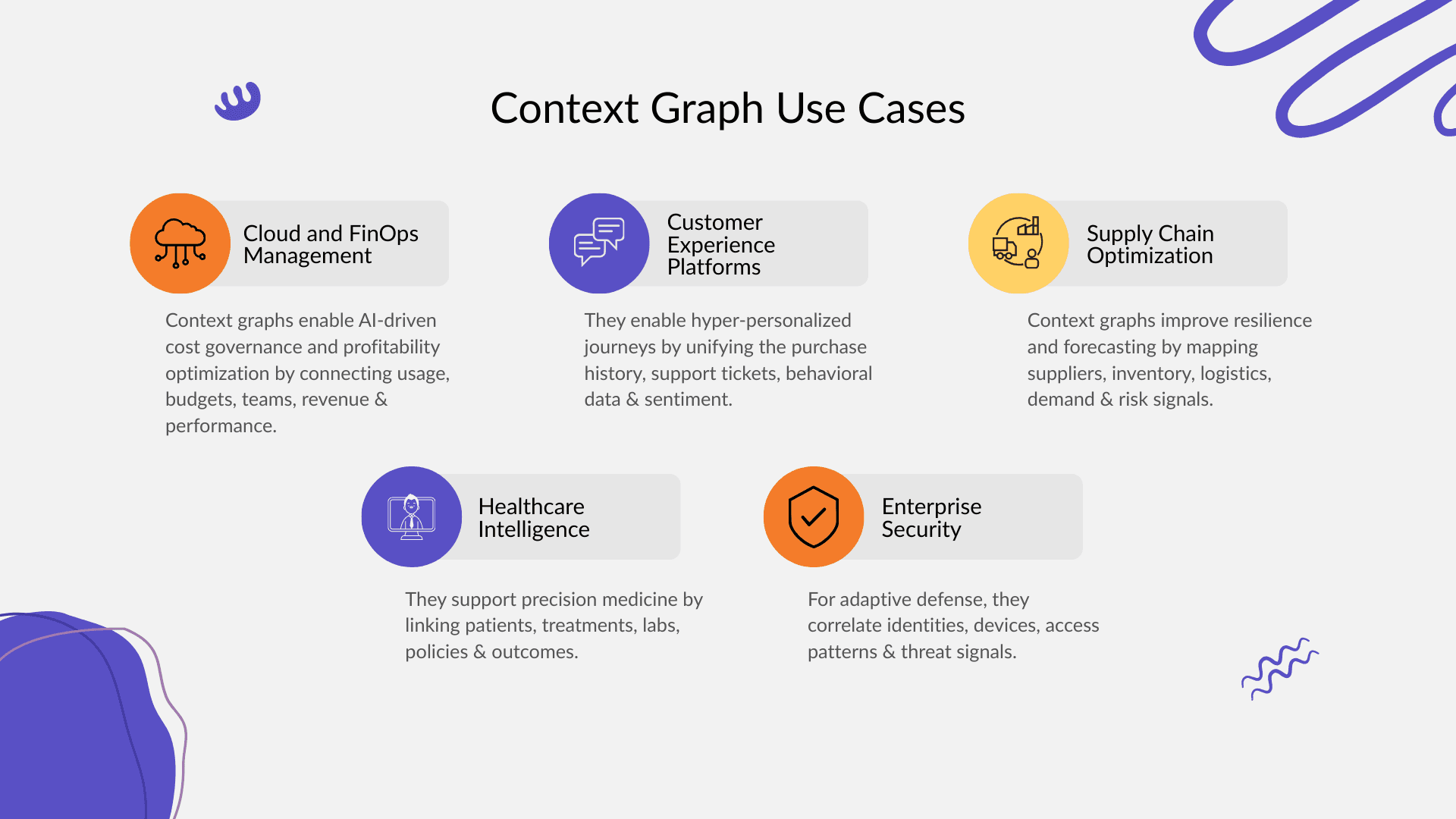 Context Graph Use Cases

Cloud and FinOps Management

Context graphs enable AI-driven cost governance and profitability optimization by connecting usage, budgets, teams, revenue & performance.

Customer Experience Platforms

They enable hyper-personalized journeys by unifying the purchase history, support tickets, behavioral data & sentiment.

Supply Chain Optimization

Context graphs improve resilience and forecasting by mapping suppliers, inventory, logistics, demand & risk signals.

Healthcare Intelligence

They support precision medicine by linking patients, treatments, labs, policies & outcomes.

Enterprise Security

For adaptive defense, they correlate identities, devices, access patterns & threat signals.